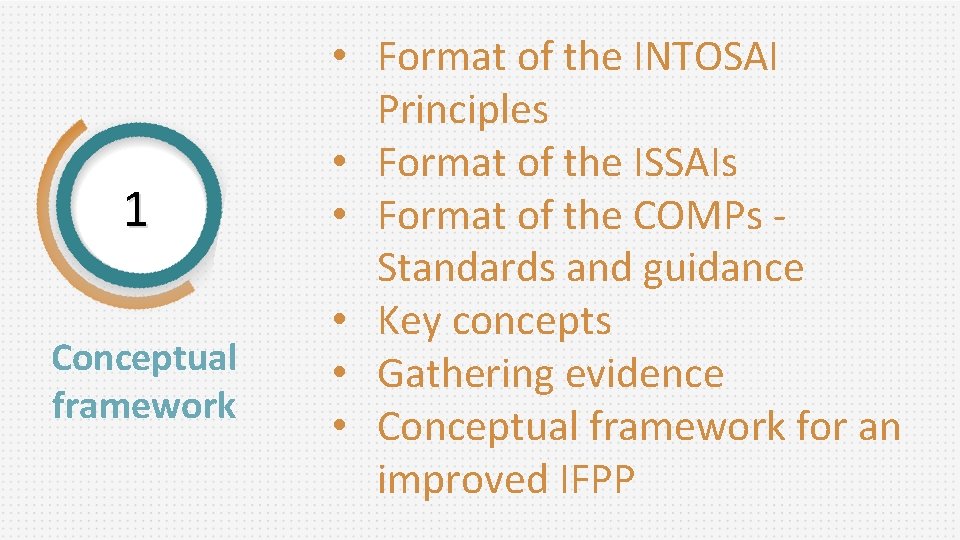 1

Conceptual framework

• Format of the INTOSAI Principles
• Format of the ISSAIs
• Format of the COMPs - Standards and guidance
• Key concepts
• Gathering evidence
• Conceptual framework for an improved IFPP